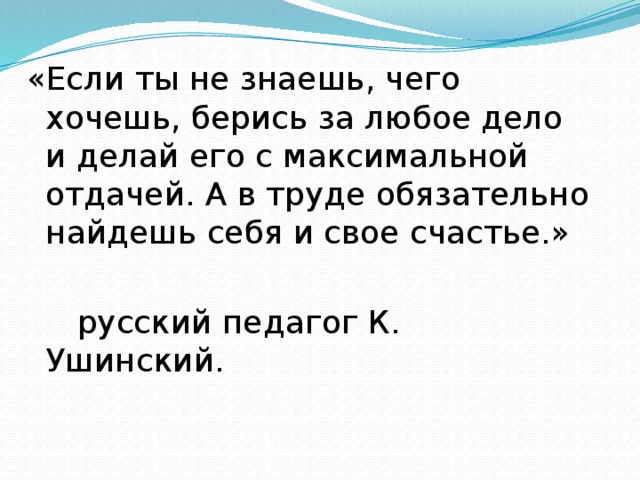 «Если ты не знаешь, чего хочешь, берись за любое дело и делай его с максимальной отдачей. А в труде обязательно найдешь себя и свое счастье.»

русский педагог К. Ушинский.